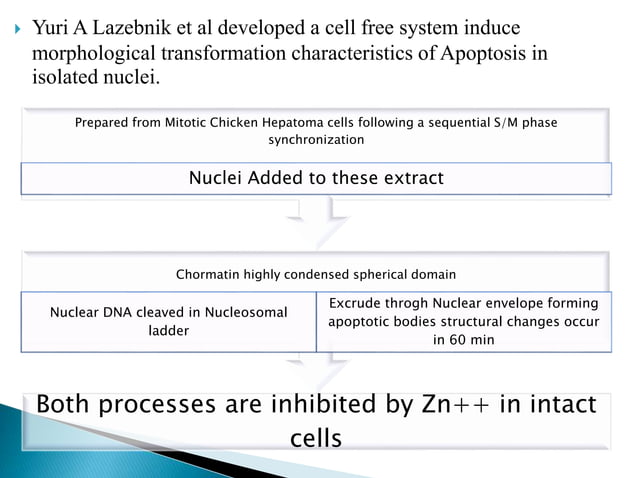 Yuri A Lazebnik et al developed a cell free system induce morphological transformation characteristics of Apoptosis in isolated nuclei.

Prepared from Mitotic Chicken Hepatoma cells following a sequential S/M phase synchronization

Nuclei Added to these extract

Chormatin highly condensed spherical domain

Nuclear DNA cleaved in Nucleosomal ladder

Excrude throgh Nuclear envelope forming apoptotic bodies structural changes occur in 60 min

Both processes are inhibited by Zn++ in intact cells